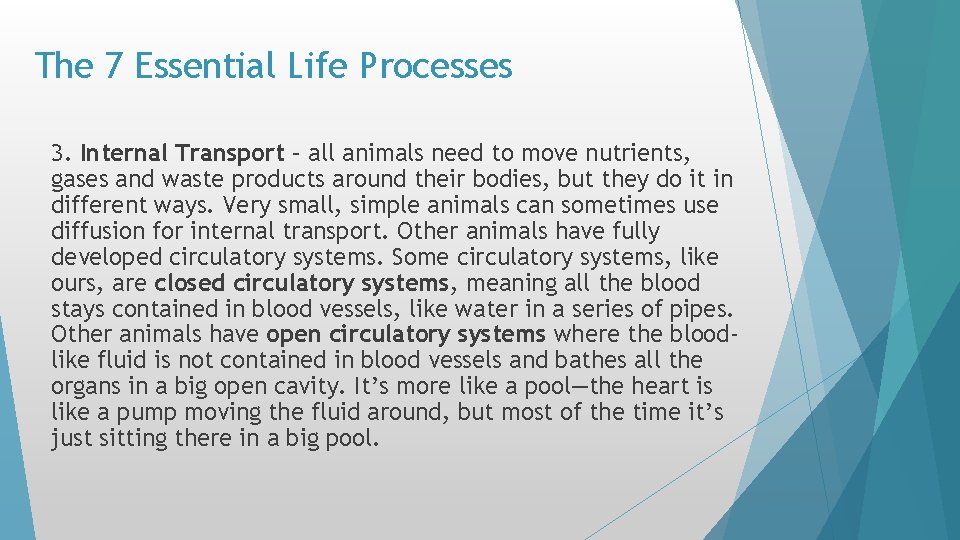 The 7 Essential Life Processes

3. Internal Transport – all animals need to move nutrients, gases and waste products around their bodies, but they do it in different ways. Very small, simple animals can sometimes use diffusion for internal transport. Other animals have fully developed circulatory systems. Some circulatory systems, like ours, are closed circulatory systems, meaning all the blood stays contained in blood vessels, like water in a series of pipes. Other animals have open circulatory systems where the blood-like fluid is not contained in blood vessels and bathes all the organs in a big open cavity. It's more like a pool—the heart is like a pump moving the fluid around, but most of the time it's just sitting there in a big pool.